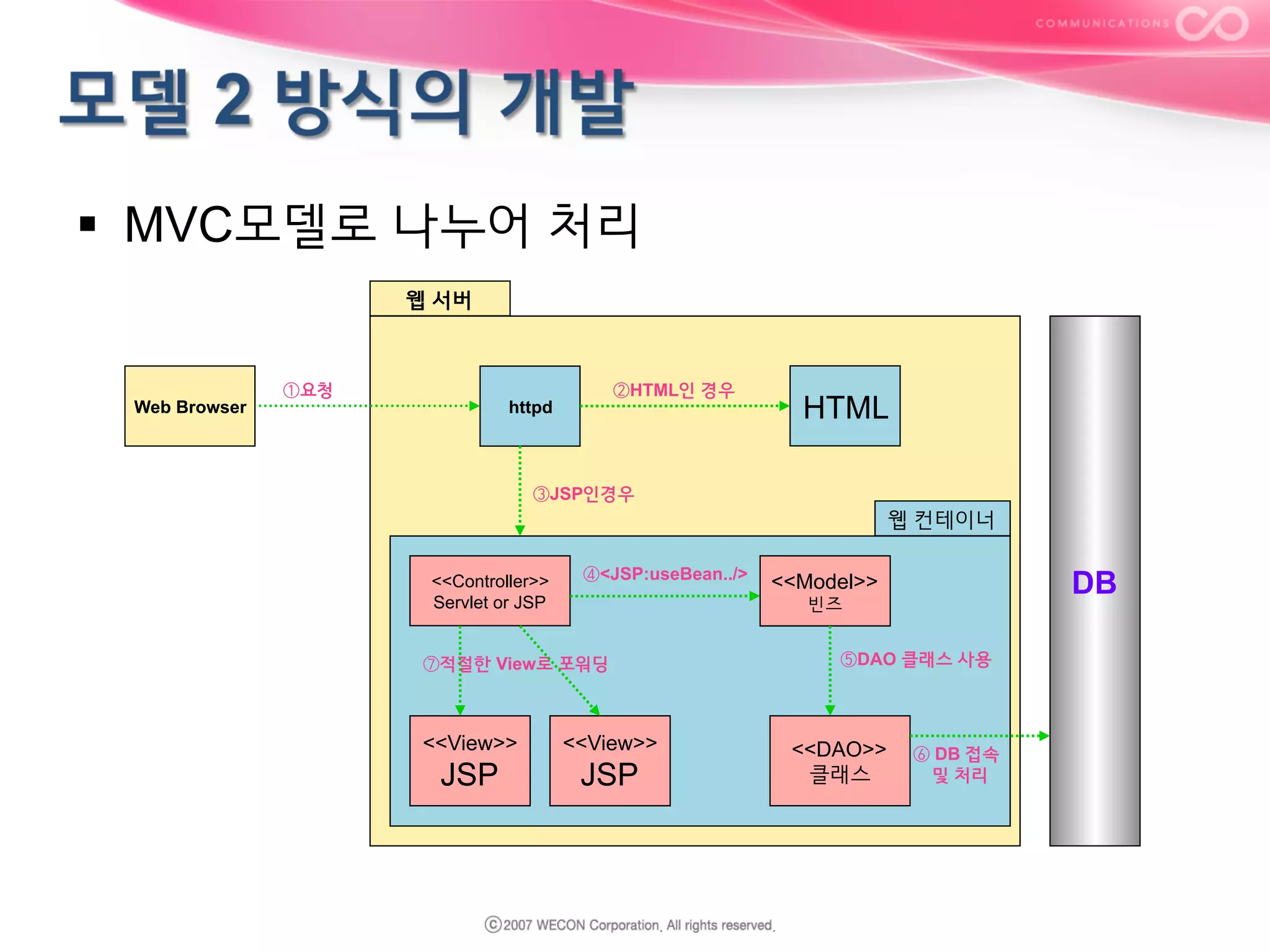 COMMUNICATIONS

모델 2 방식의 개발

▪ MVC모델로 나누어 처리

웹 서버

Web Browser

①요청

httpd

②HTML인 경우

HTML

③JSP인경우

웹 컨테이너

<<Controller>> Servlet or JSP

④<JSP:useBean../>

<<Model>> 빈즈

⑦적절한 View로 포워딩

⑤DAO 클래스 사용

<<View>> JSP

<<View>> JSP

<<DAO>> 클래스

⑥ DB 접속 및 처리

DB

ⓒ2007 WECON Corporation. All rights reserved.